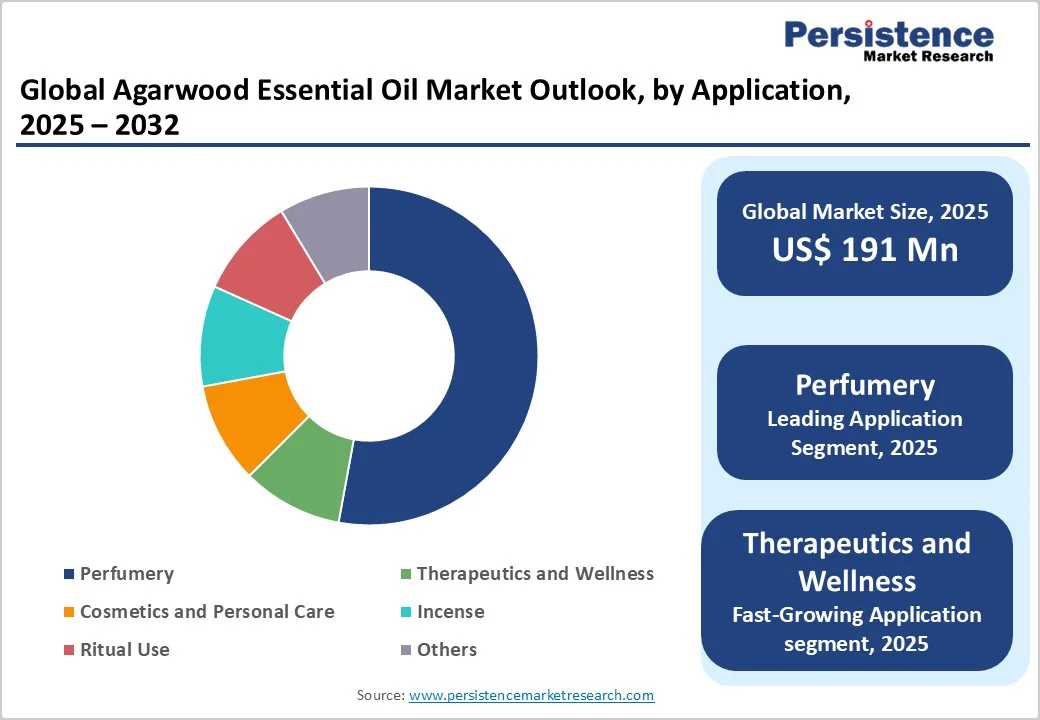 Persistence
Market Research

Global Agarwood Essential Oil Market Outlook, by Application, 2025 – 2032

Perfumery
Therapeutics and Wellness
Cosmetics and Personal Care
Incense
Ritual Use
Others

Global Market Size, 2025
US$ 191 Mn

Perfumery
Leading Application Segment, 2025

Therapeutics and Wellness
Fast-Growing Application segment, 2025

Source: www.persistencemarketresearch.com